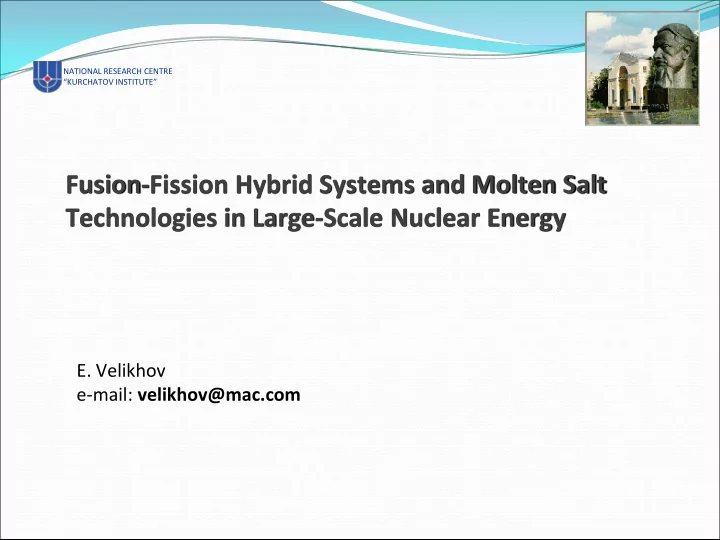 NATIONAL RESEARCH CENTRE
"KURCHATOV INSTITUTE"

Fusion-Fission Hybrid Systems and Molten Salt Technologies in Large-Scale Nuclear Energy

E. Velikhov
e-mail: velikhov@mac.com